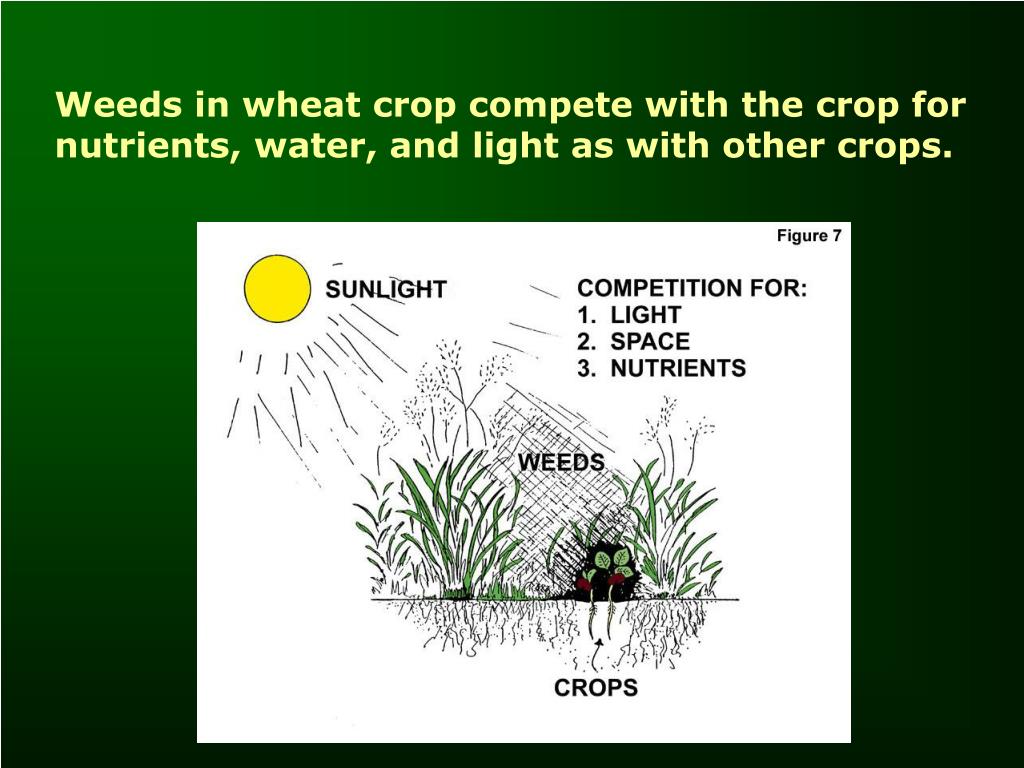 Weeds in wheat crop compete with the crop for nutrients, water, and light as with other crops.

Figure 7

SUNLIGHT

COMPETITION FOR:
1. LIGHT
2. SPACE
3. NUTRIENTS

WEEDS

CROPS